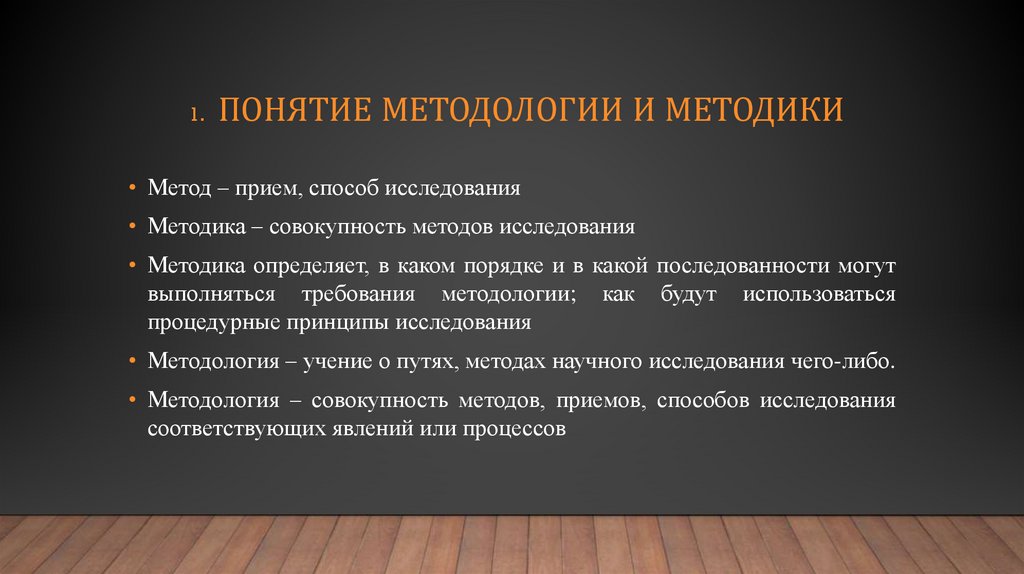 1. ПОНЯТИЕ МЕТОДОЛОГИИ И МЕТОДИКИ

• Метод – прием, способ исследования

• Методика – совокупность методов исследования

• Методика определяет, в каком порядке и в какой последованности могут выполняться требования методологии; как будут использоваться процедурные принципы исследования

• Методология – учение о путях, методах научного исследования чего-либо.

• Методология – совокупность методов, приемов, способов исследования соответствующих явлений или процессов